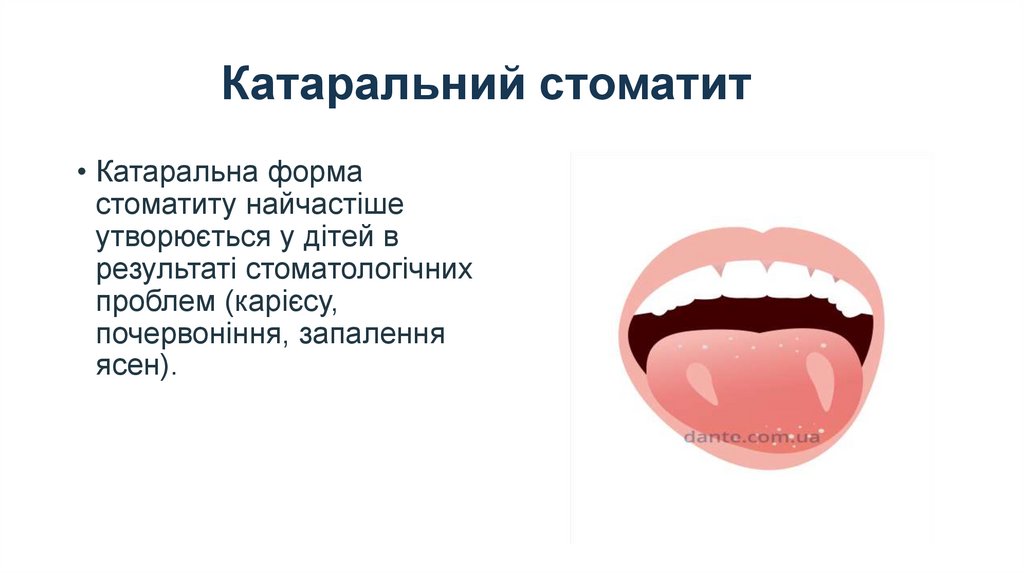 Катаральний стоматит

• Катаральна форма стоматиту найчастіше утворюється у дітей в результаті стоматологічних проблем (карієсу, почервоніння, запалення ясен).

dante.com.ua